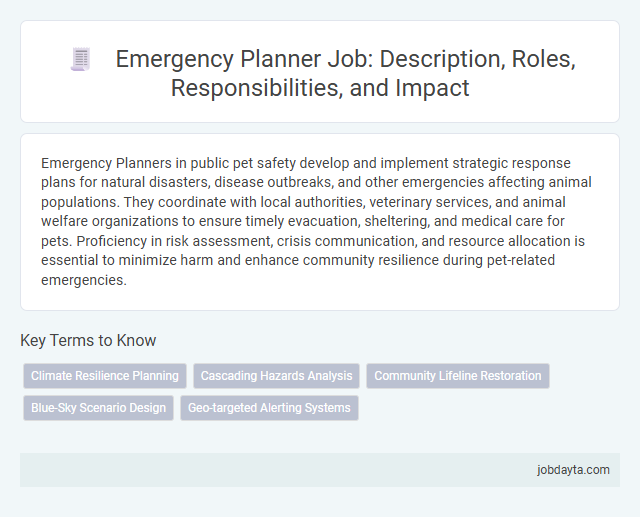 Emergency Planner Job: Description, Roles, Responsibilities, and Impact

Emergency Planners in public pet safety develop and implement strategic response plans for natural disasters, disease outbreaks, and other emergencies affecting animal populations. They coordinate with local authorities, veterinary services, and animal welfare organizations to ensure timely evacuation, sheltering, and medical care for pets. Proficiency in risk assessment, crisis communication, and resource allocation is essential to minimize harm and enhance community resilience during pet-related emergencies.

Key Terms to Know

Climate Resilience Planning
Cascading Hazards Analysis
Community Lifeline Restoration
Blue-Sky Scenario Design
Geo-targeted Alerting Systems

jobdayta.com